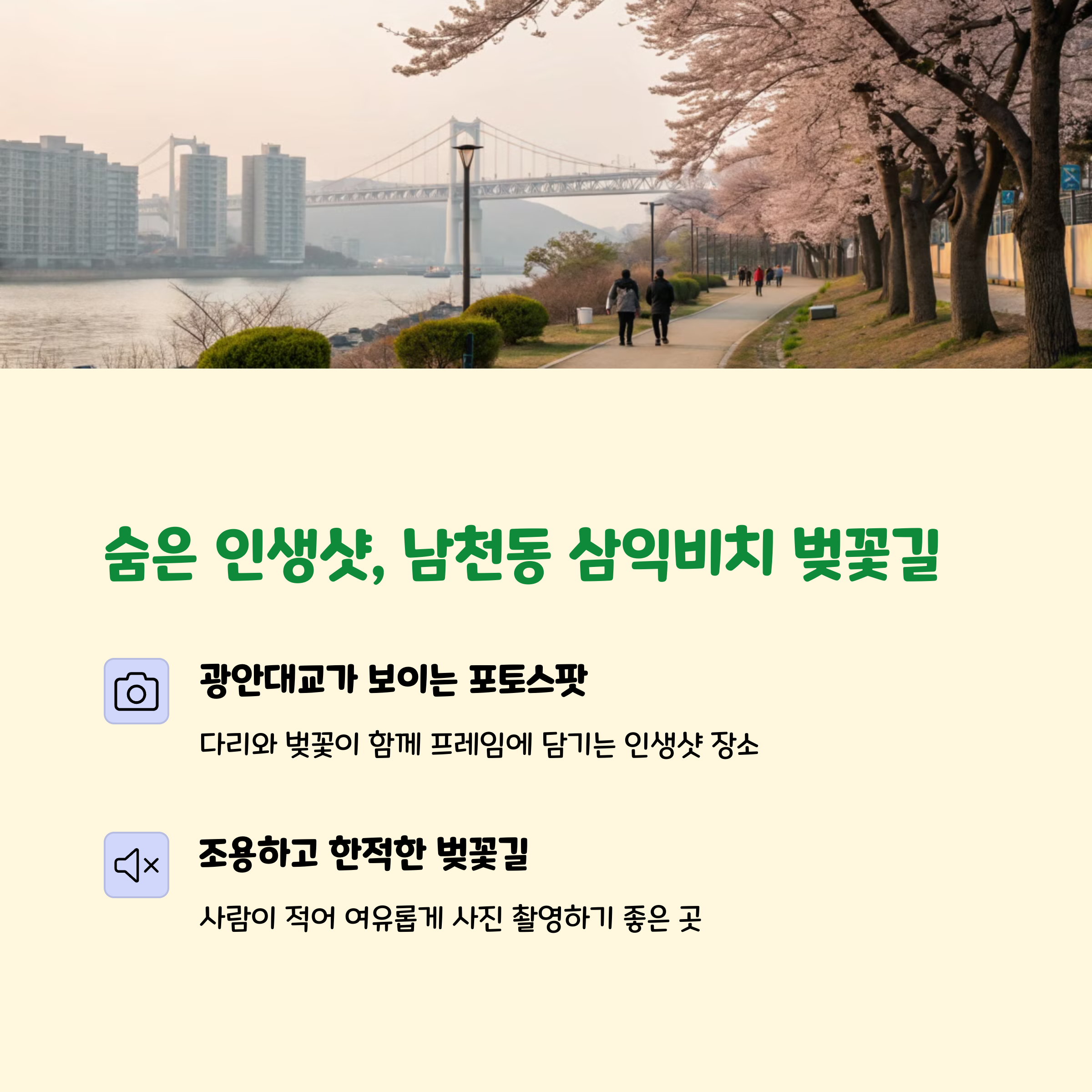 숨은 인생샷, 남천동 삼익비치 벚꽃길

광안대교가 보이는 포토스팟

다리와 벚꽃이 함께 프레임에 담기는 인생샷 장소

조용하고 한적한 벚꽃길

사람이 적어 여유롭게 사진 촬영하기 좋은 곳